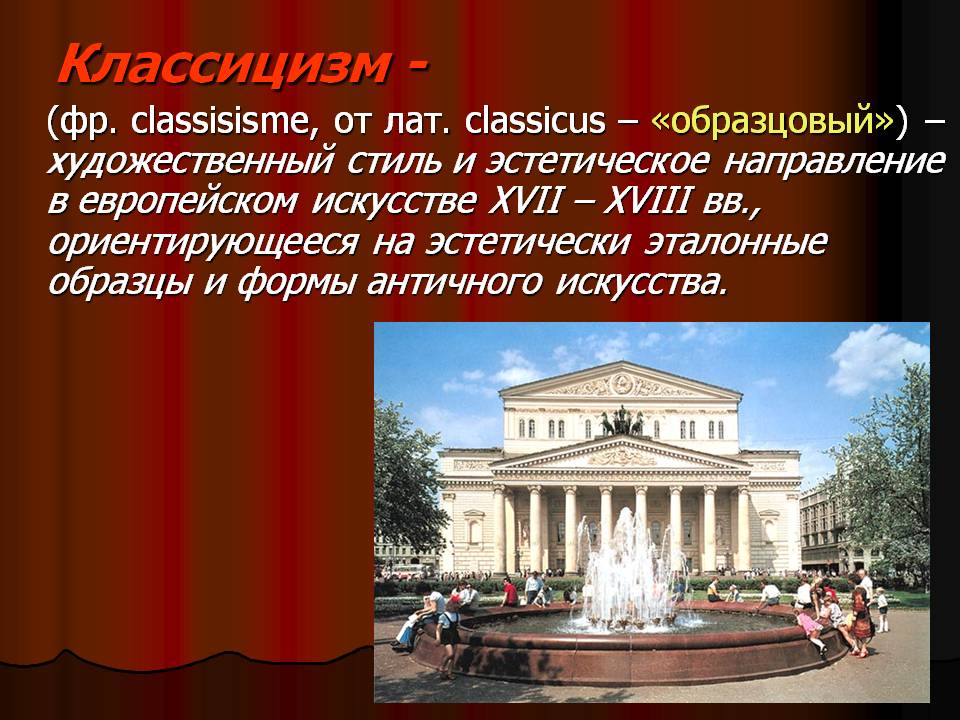 Классицизм -

(фр. classisisme, от лат. classicus – «образцовый») – художественный стиль и эстетическое направление в европейском искусстве XVII – XVIII вв., ориентирующееся на эстетически эталонные образцы и формы античного искусства.